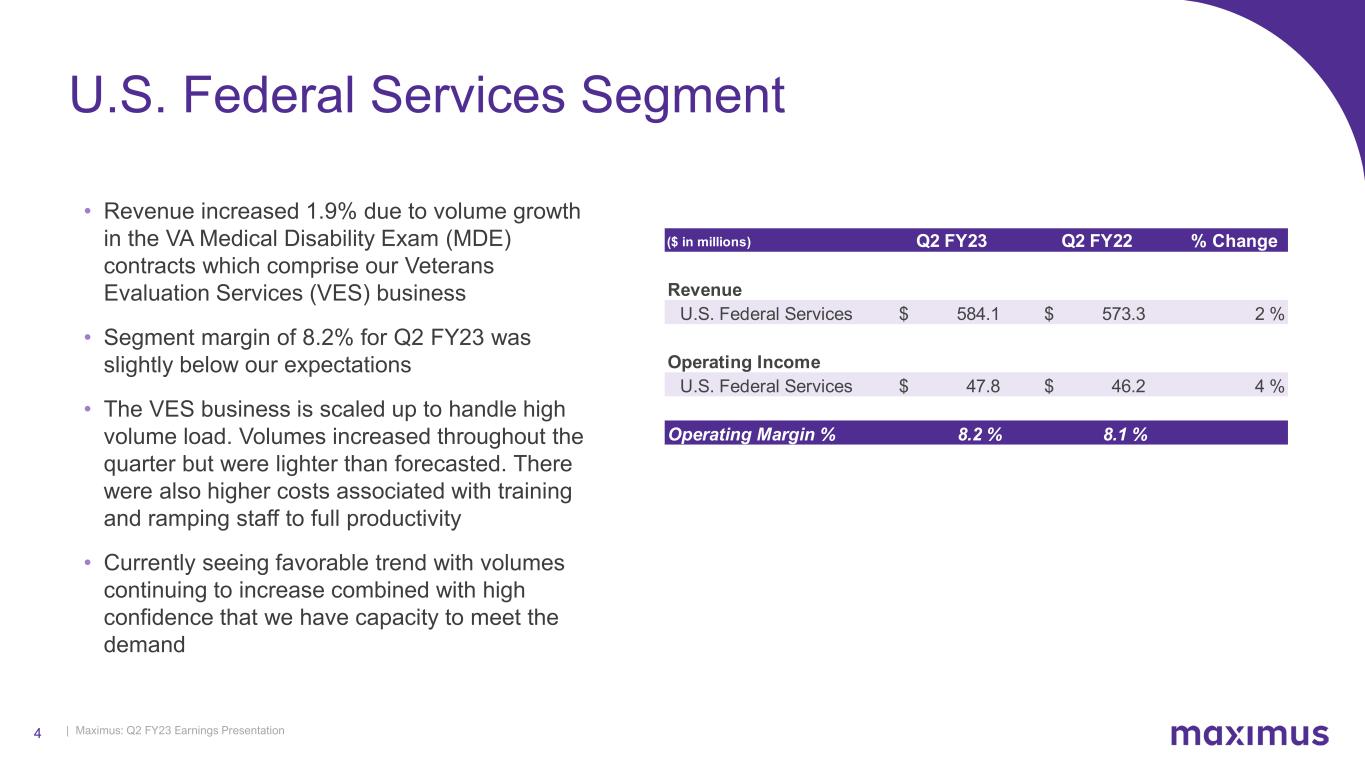 U.S. Federal Services Segment

• Revenue increased 1.9% due to volume growth in the VA Medical Disability Exam (MDE) contracts which comprise our Veterans Evaluation Services (VES) business

• Segment margin of 8.2% for Q2 FY23 was slightly below our expectations

• The VES business is scaled up to handle high volume load. Volumes increased throughout the quarter but were lighter than forecasted. There were also higher costs associated with training and ramping staff to full productivity

• Currently seeing favorable trend with volumes continuing to increase combined with high confidence that we have capacity to meet the demand

| ($ in millions) | Q2 FY23 | Q2 FY22 | % Change |
|---|---|---|---|
| Revenue | | | |
| U.S. Federal Services | $ 584.1 | $ 573.3 | 2 % |
| Operating Income | | | |
| U.S. Federal Services | $ 47.8 | $ 46.2 | 4 % |
| Operating Margin % | 8.2 % | 8.1 % | |

4 | Maximus: Q2 FY23 Earnings Presentation

maximus